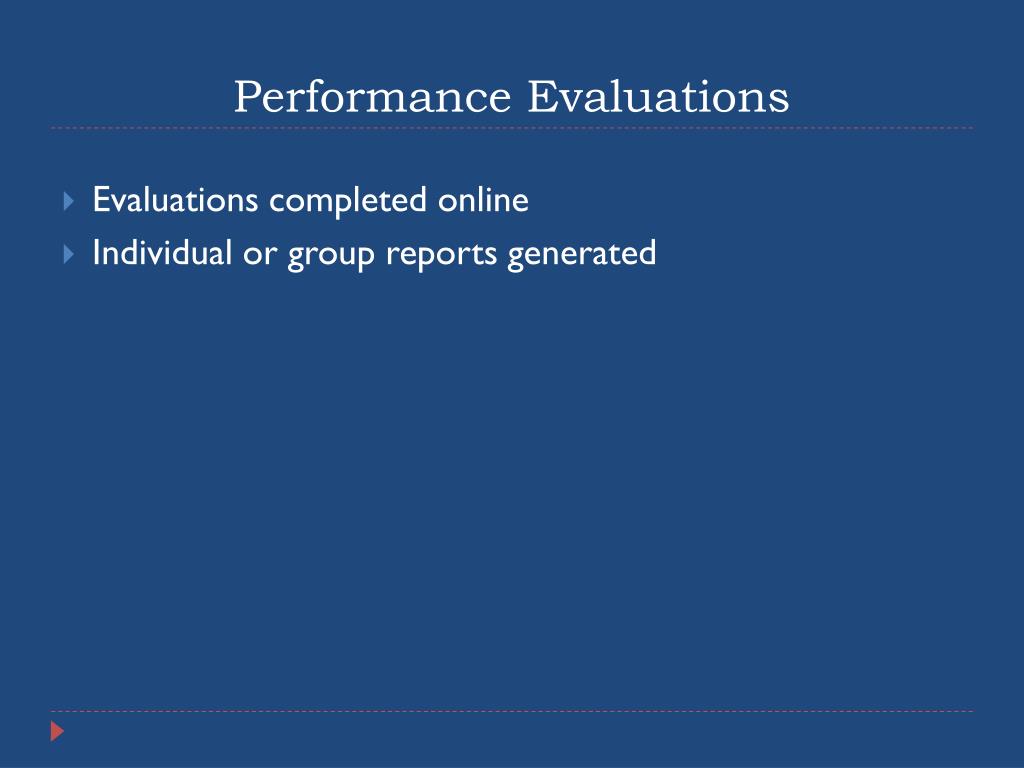 Performance Evaluations

Evaluations completed online

Individual or group reports generated